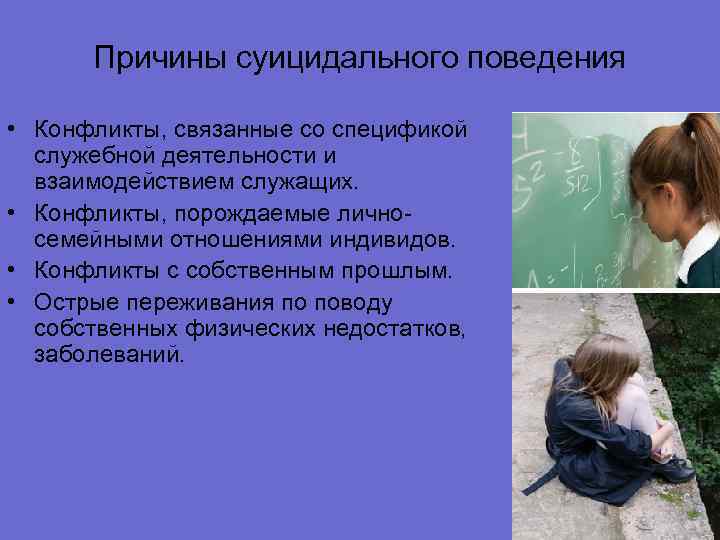 Причины суицидального поведения

• Конфликты, связанные со спецификой служебной деятельности и взаимодействием служащих.
• Конфликты, порождаемые лично-семейными отношениями индивидов.
• Конфликты с собственным прошлым.
• Острые переживания по поводу собственных физических недостатков, заболеваний.